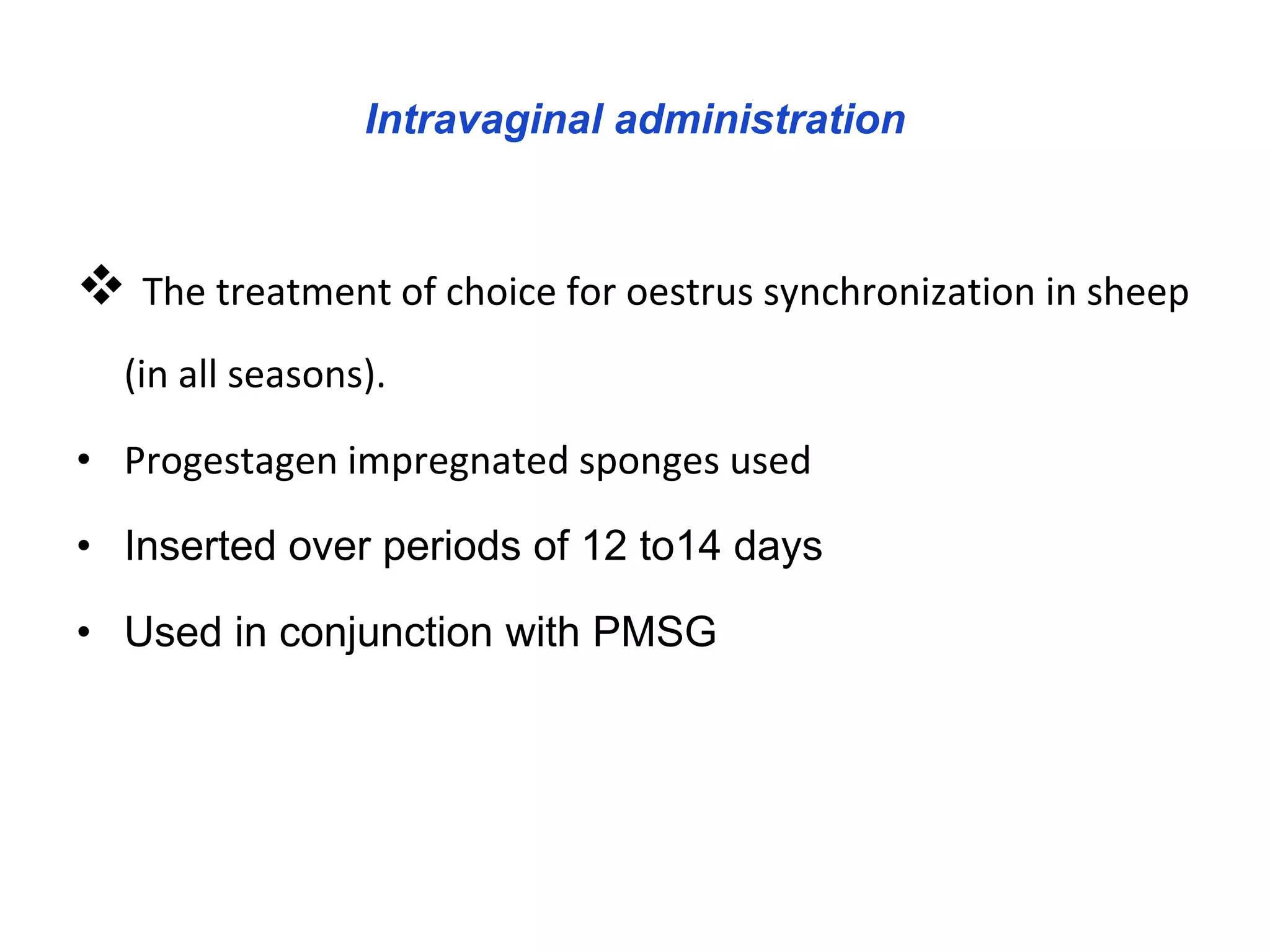 Intravaginal administration

❖ The treatment of choice for oestrus synchronization in sheep (in all seasons).

• Progestagen impregnated sponges used

• Inserted over periods of 12 to14 days

• Used in conjunction with PMSG